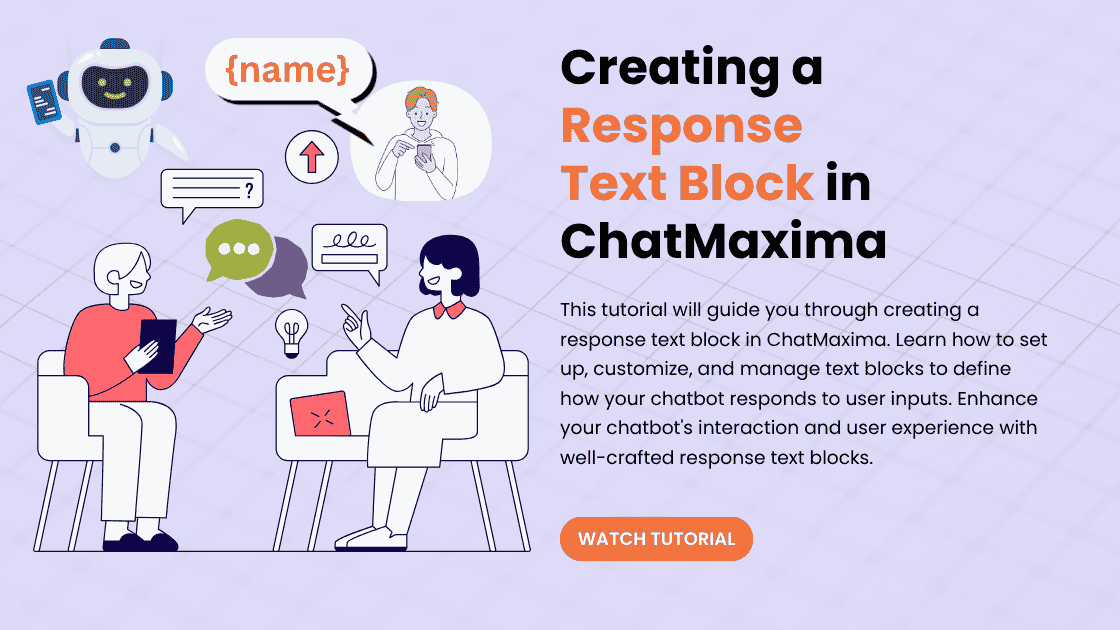 {name}

?

Creating a Response Text Block in ChatMaxima

This tutorial will guide you through creating a response text block in ChatMaxima. Learn how to set up, customize, and manage text blocks to define how your chatbot responds to user inputs. Enhance your chatbot's interaction and user experience with well-crafted response text blocks.

WATCH TUTORIAL